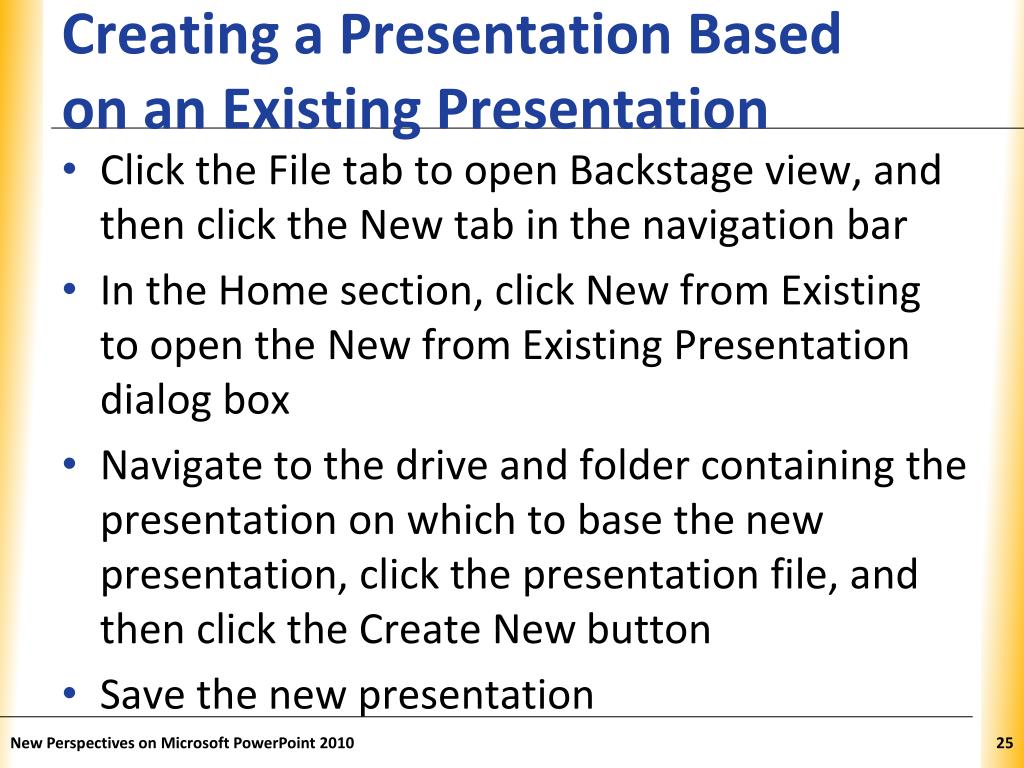 Creating a Presentation Based on an Existing Presentation

• Click the File tab to open Backstage view, and then click the New tab in the navigation bar
• In the Home section, click New from Existing to open the New from Existing Presentation dialog box
• Navigate to the drive and folder containing the presentation on which to base the new presentation, click the presentation file, and then click the Create New button
• Save the new presentation

New Perspectives on Microsoft PowerPoint 2010

25